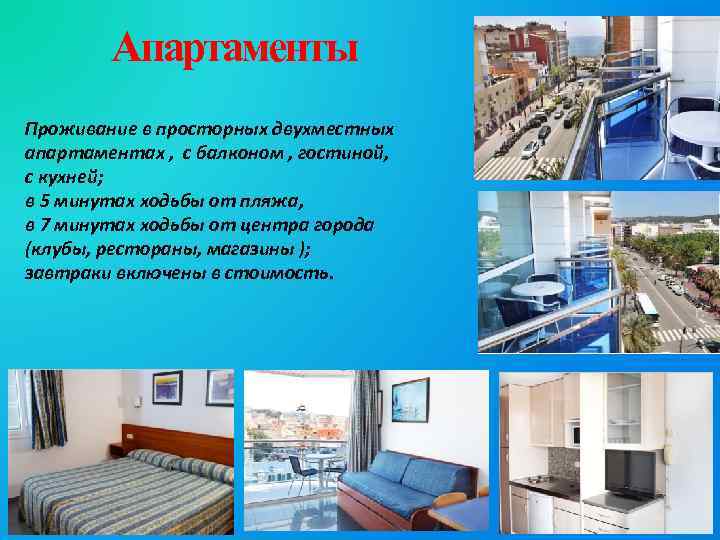 Апартаменты

Проживание в просторных двухместных апартаментах , с балконом , гостиной, с кухней;
в 5 минутах ходьбы от пляжа,
в 7 минутах ходьбы от центра города (клубы, рестораны, магазины );
завтраки включены в стоимость.